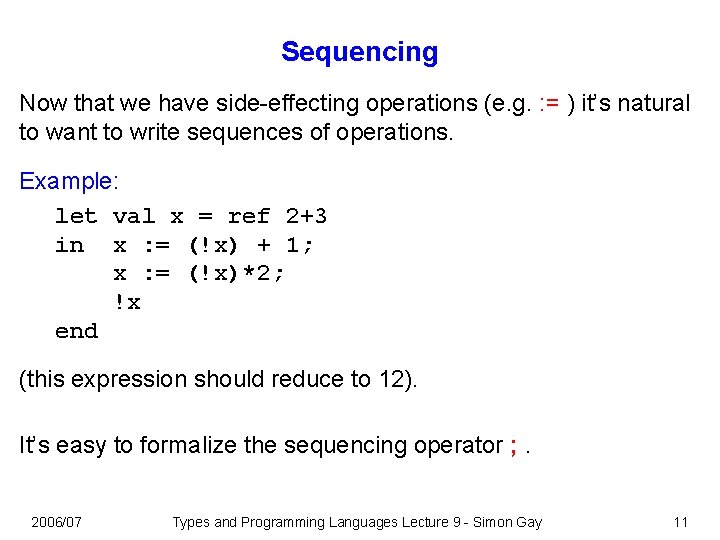 Sequencing

Now that we have side-effecting operations (e.g. := ) it's natural to want to write sequences of operations.

Example:

let val x = ref 2+3
in x := (!x) + 1;
x := (!x)*2;
!x
end

(this expression should reduce to 12).

It's easy to formalize the sequencing operator ; .

2006/07 Types and Programming Languages Lecture 9 - Simon Gay 11